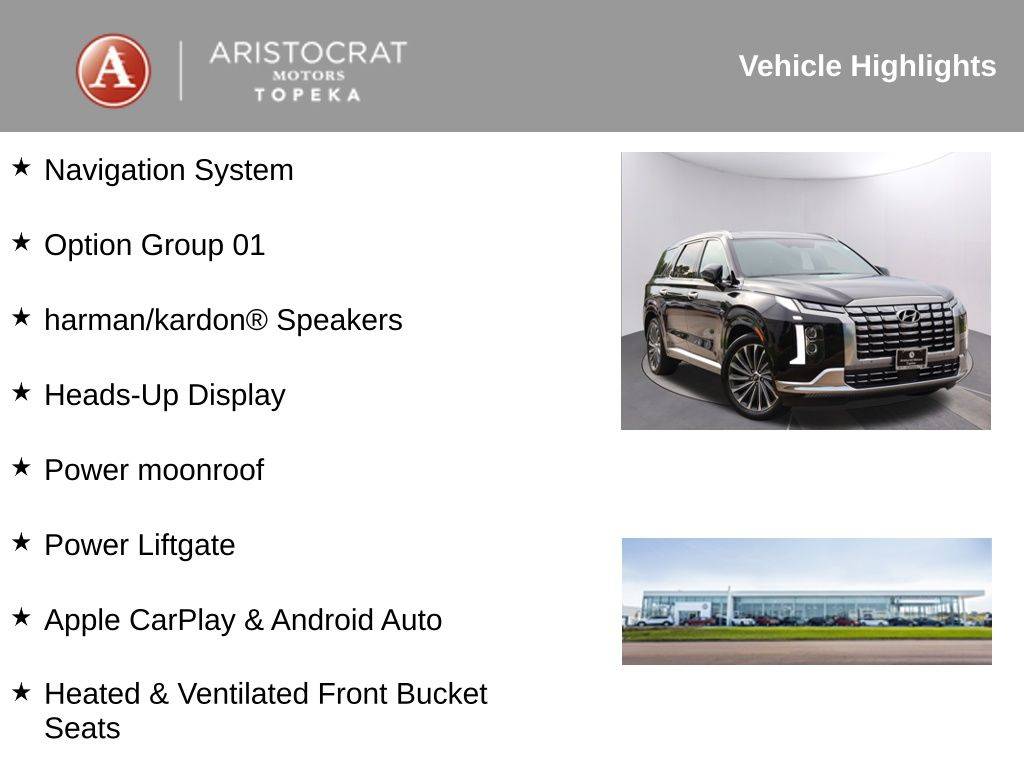 A
ARISTOCRAT
MOTORS
TOPEKA

Vehicle Highlights

★ Navigation System

★ Option Group 01

★ harman/kardon® Speakers

★ Heads-Up Display

★ Power moonroof

★ Power Liftgate

★ Apple CarPlay & Android Auto

★ Heated & Ventilated Front Bucket Seats